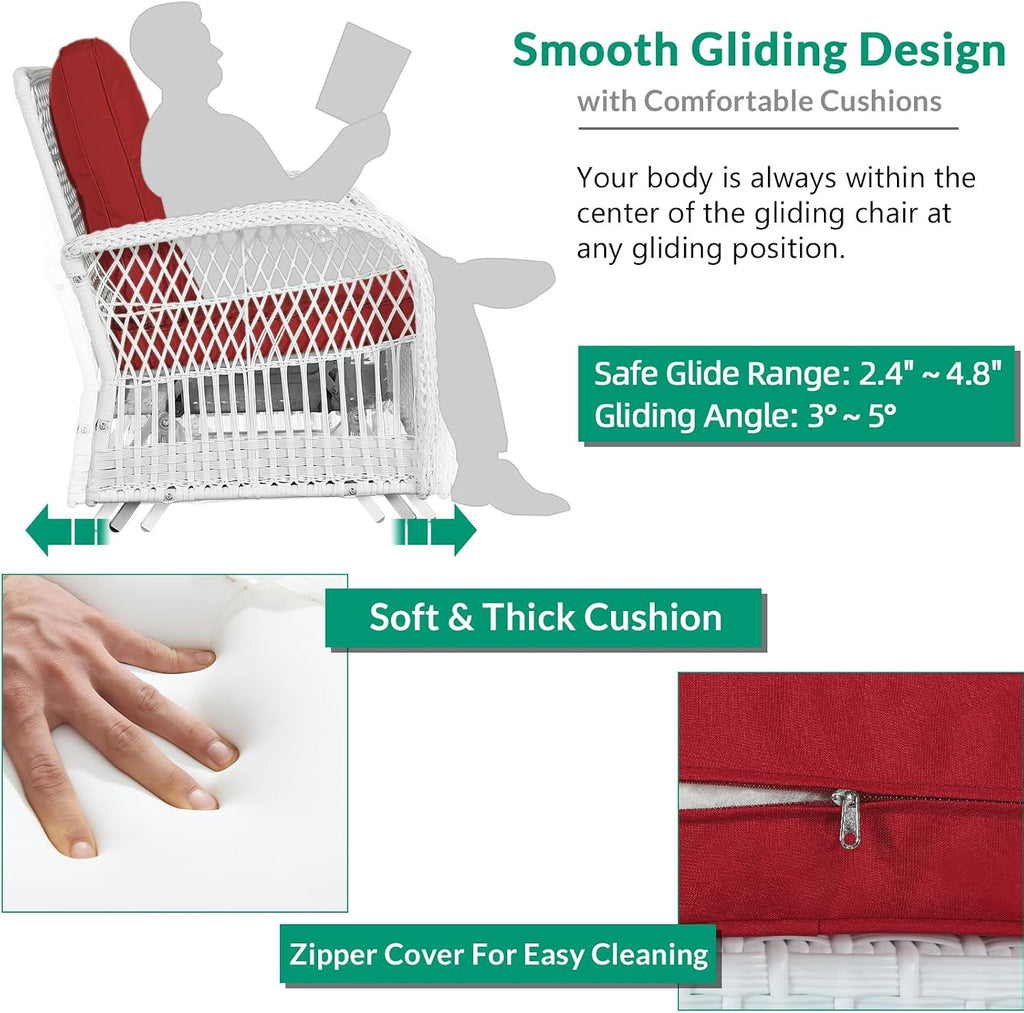 Smooth Gliding Design

with Comfortable Cushions

Your body is always within the center of the gliding chair at any gliding position.

Safe Glide Range: 2.4" ~ 4.8"
Gliding Angle: 3° ~ 5°

Soft & Thick Cushion

Zipper Cover For Easy Cleaning